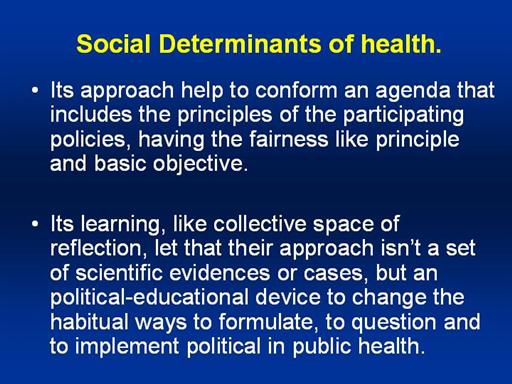 Social Determinants of health.

• Its approach help to conform an agenda that includes the principles of the participating policies, having the fairness like principle and basic objective.

• Its learning, like collective space of reflection, let that their approach isn't a set of scientific evidences or cases, but an political-educational device to change the habitual ways to formulate, to question and to implement political in public health.